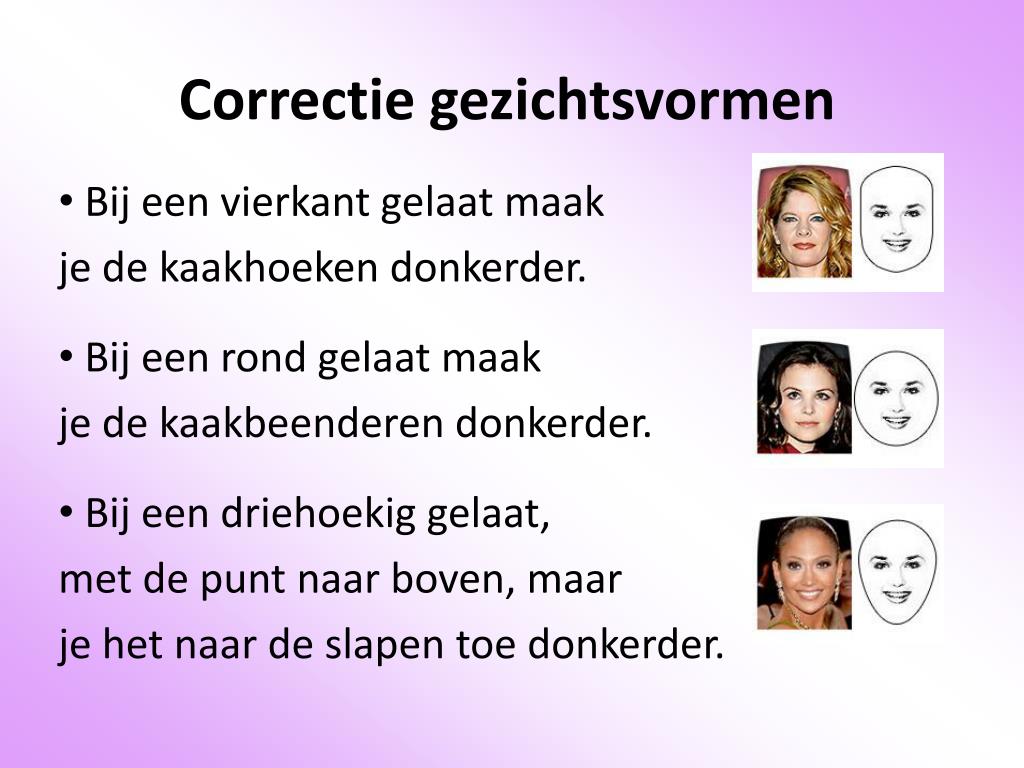 Correctie gezichtsvormen

• Bij een vierkant gelaat maak je de kaakhoeken donkerder.

• Bij een rond gelaat maak je de kaakbeenderen donkerder.

• Bij een driehoekig gelaat, met de punt naar boven, maar je het naar de slapen toe donkerder.